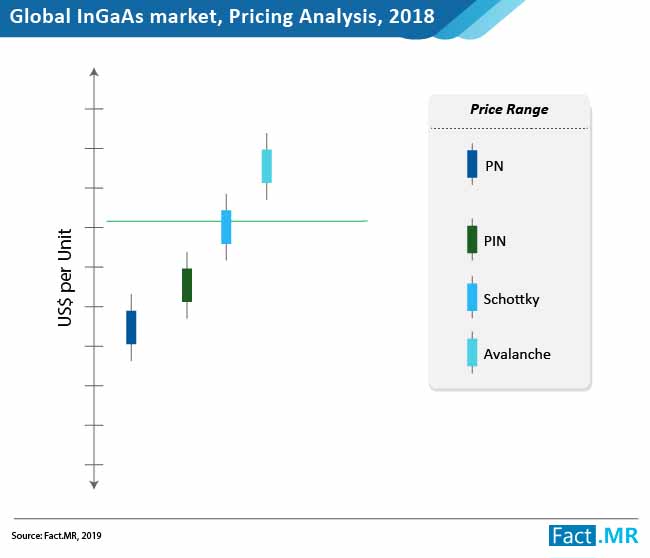 Global InGaAs market, Pricing Analysis, 2018

US$ per Unit

Price Range

PN

PIN

Schottky

Avalanche

Source: Fact.MR, 2019

Fact.MR